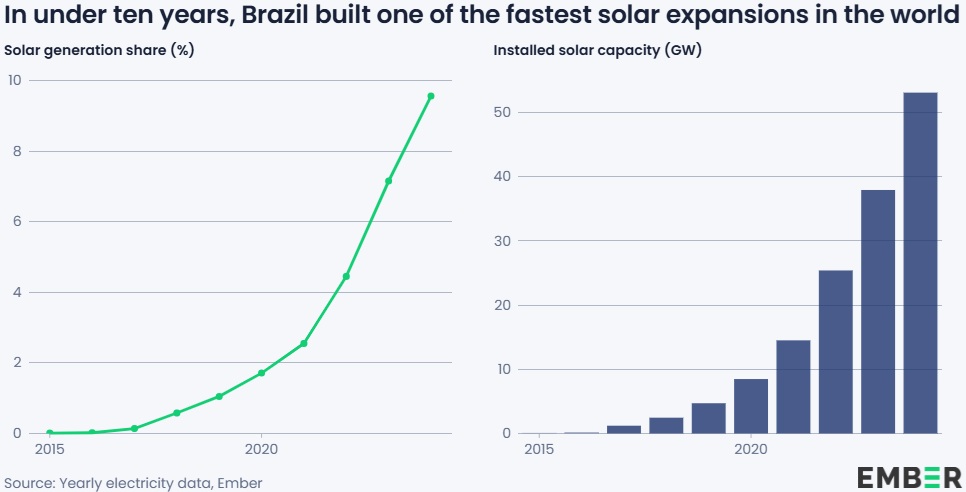 In under ten years, Brazil built one of the fastest solar expansions in the world

Solar generation share (%)

10
8
6
4
2
0
2015
2020

Installed solar capacity (GW)

50
40
30
20
10
0
2015
2020

Source: Yearly electricity data, Ember

EMBER